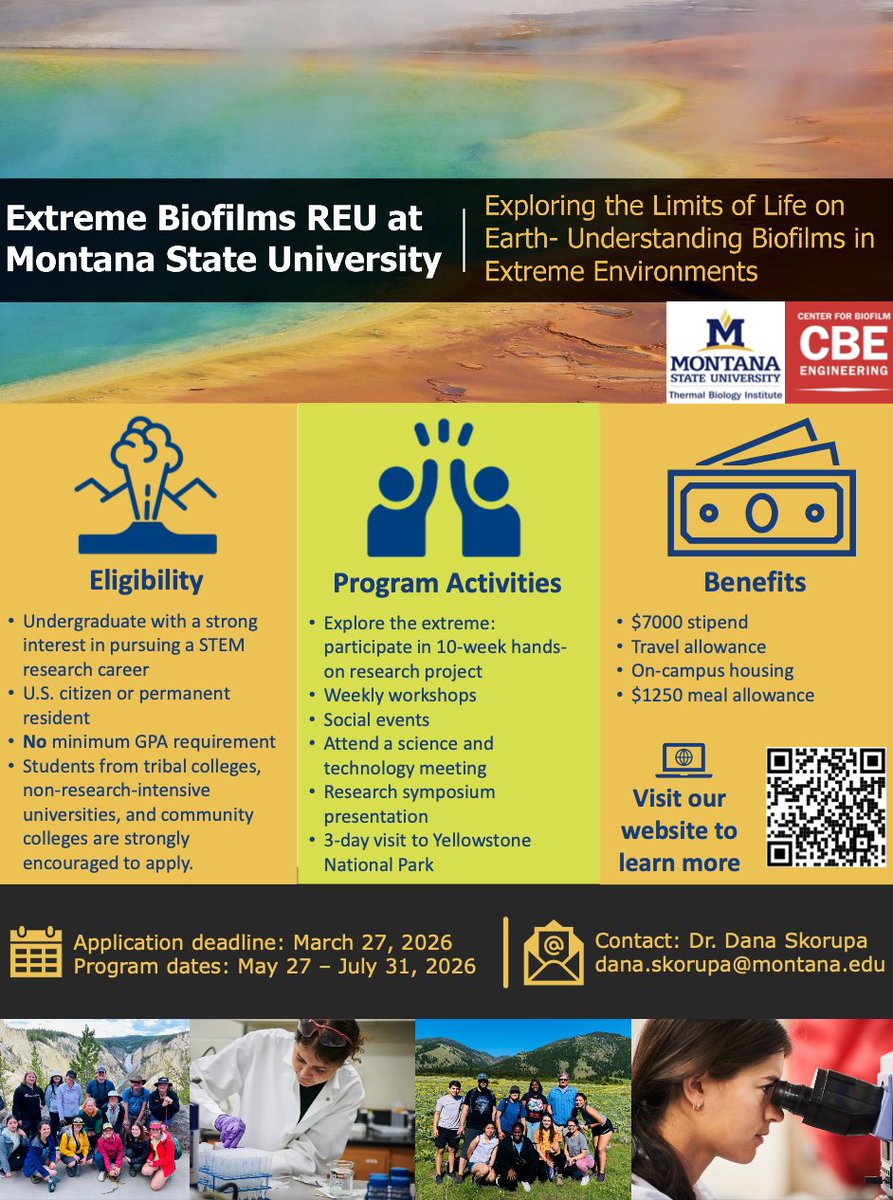 Extreme Biofilms REU at Montana State University

Exploring the Limits of Life on Earth- Understanding Biofilms in Extreme Environments

M MONTANA STATE UNIVERSITY Thermal Biology Institute

CENTER FOR BIOFILM CBE ENGINEERING

Eligibility

• Undergraduate with a strong interest in pursuing a STEM research career
• U.S. citizen or permanent resident
• No minimum GPA requirement
• Students from tribal colleges, non-research-intensive universities, and community colleges are strongly encouraged to apply.

Program Activities

• Explore the extreme: participate in 10-week hands-on research project
• Weekly workshops
• Social events
• Attend a science and technology meeting
• Research symposium presentation
• 3-day visit to Yellowstone National Park

Benefits

• $7000 stipend
• Travel allowance
• On-campus housing
• $1250 meal allowance

Visit our website to learn more

Application deadline: March 27, 2026
Program dates: May 27 – July 31, 2026

Contact: Dr. Dana Skorupa
dana.skorupa@montana.edu